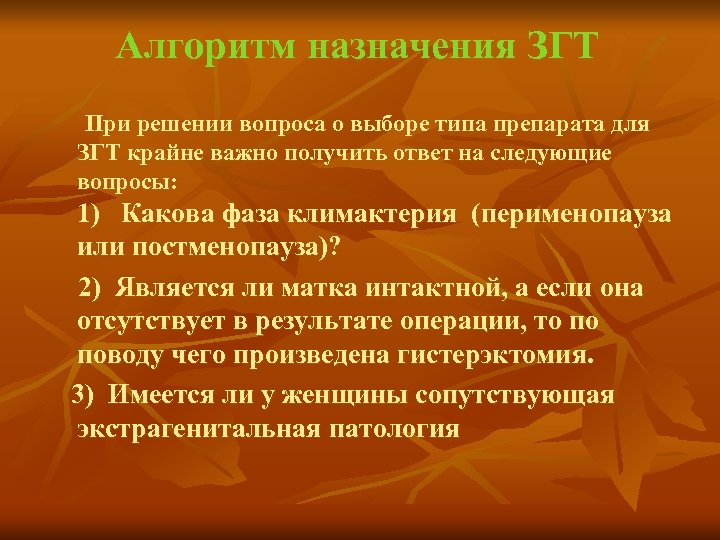 Алгоритм назначения ЗГТ

При решении вопроса о выборе типа препарата для ЗГТ крайне важно получить ответ на следующие вопросы:

1) Какова фаза климактерия (перименопауза или постменопауза)?

2) Является ли матка интактной, а если она отсутствует в результате операции, то по поводу чего произведена гистерэктомия.

3) Имеется ли у женщины сопутствующая экстрагенитальная патология